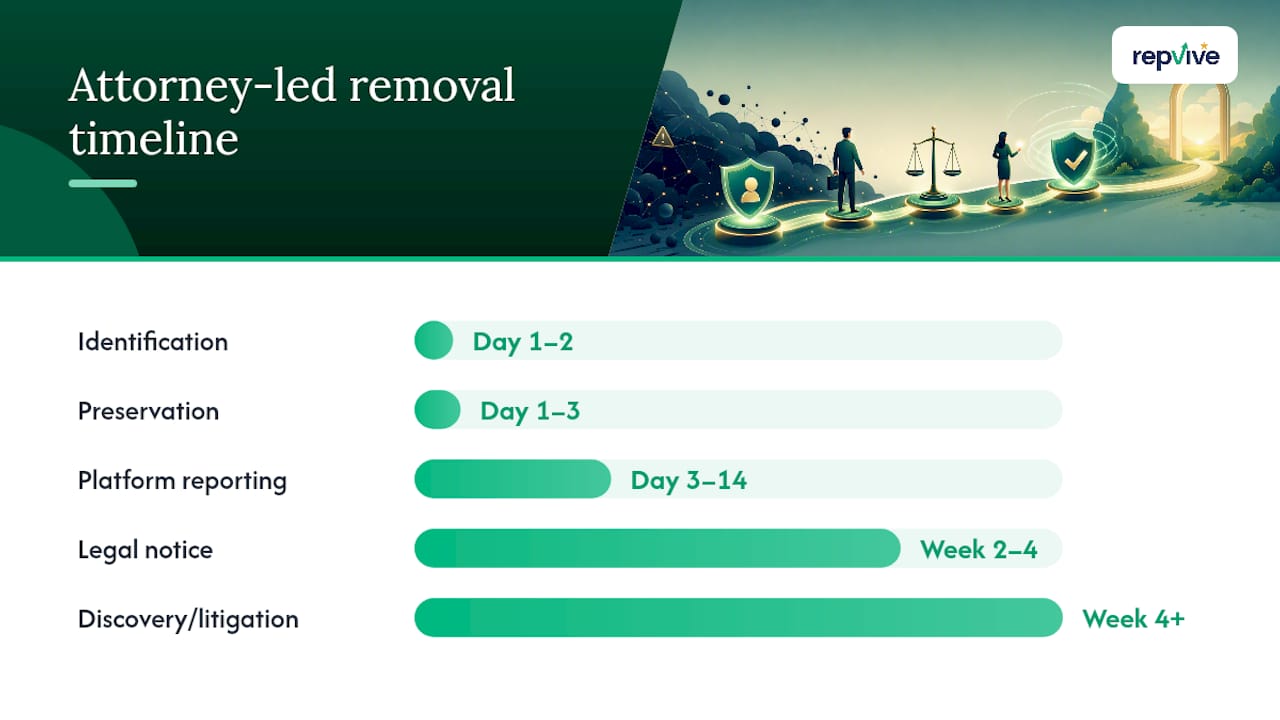 Attorney-led removal timeline

repvive

Identification Day 1–2

Preservation Day 1–3

Platform reporting Day 3–14

Legal notice Week 2–4

Discovery/litigation Week 4+